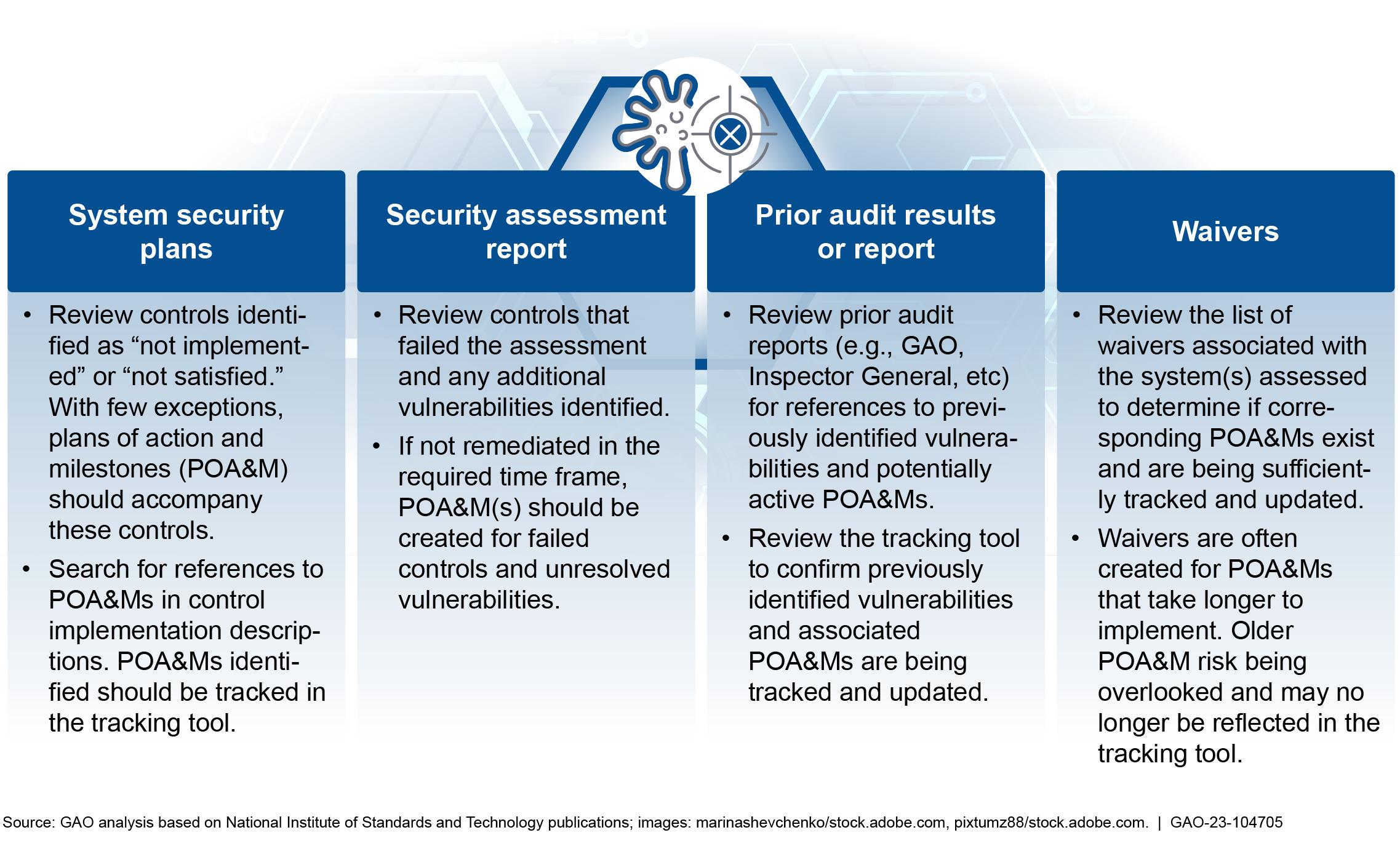 System security plans

• Review controls identified as “not implemented” or “not satisfied.” With few exceptions, plans of action and milestones (POA&M) should accompany these controls.
• Search for references to POA&Ms in control implementation descriptions. POA&Ms identified should be tracked in the tracking tool.

Security assessment report

• Review controls that failed the assessment and any additional vulnerabilities identified.
• If not remediated in the required time frame, POA&M(s) should be created for failed controls and unresolved vulnerabilities.

Prior audit results or report

• Review prior audit reports (e.g., GAO, Inspector General, etc) for references to previously identified vulnerabilities and potentially active POA&Ms.
• Review the tracking tool to confirm previously identified vulnerabilities and associated POA&Ms are being tracked and updated.

Waivers

• Review the list of waivers associated with the system(s) assessed to determine if corresponding POA&Ms exist and are being sufficiently tracked and updated.
• Waivers are often created for POA&Ms that take longer to implement. Older POA&M risk being overlooked and may no longer be reflected in the tracking tool.

Source: GAO analysis based on National Institute of Standards and Technology publications; images: marinashevchenko/stock.adobe.com, pixtumz88/stock.adobe.com. | GAO-23-104705